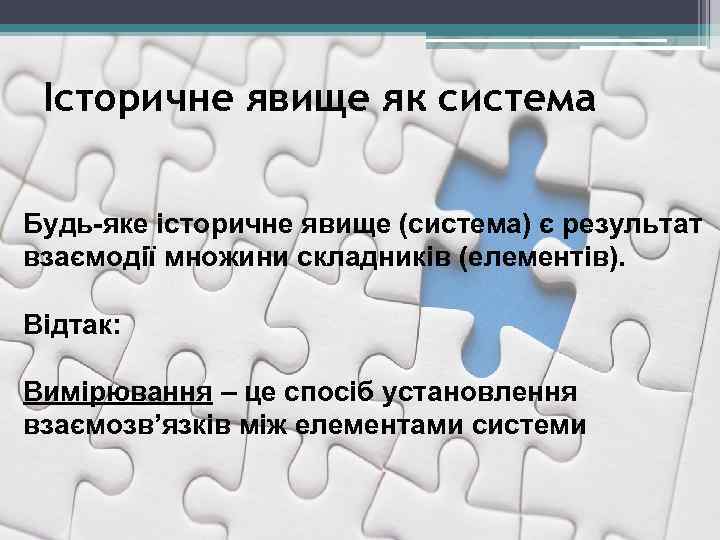 Історичне явище як система

Будь-яке історичне явище (система) є результат взаємодії множини складників (елементів).

Відтак:

Вимірювання – це спосіб установлення взаємозв’язків між елементами системи